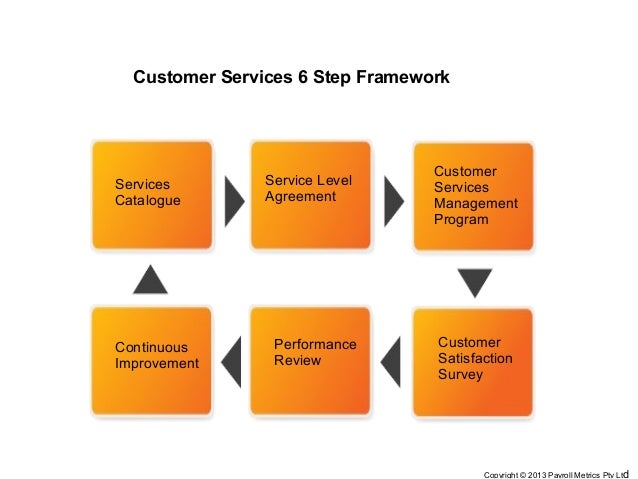 Customer Services 6 Step Framework

Services Catalogue

Service Level Agreement

Customer Services Management Program

Customer Satisfaction Survey

Performance Review

Continuous Improvement

Copyright © 2013 Payroll Metrics Pty Ltd